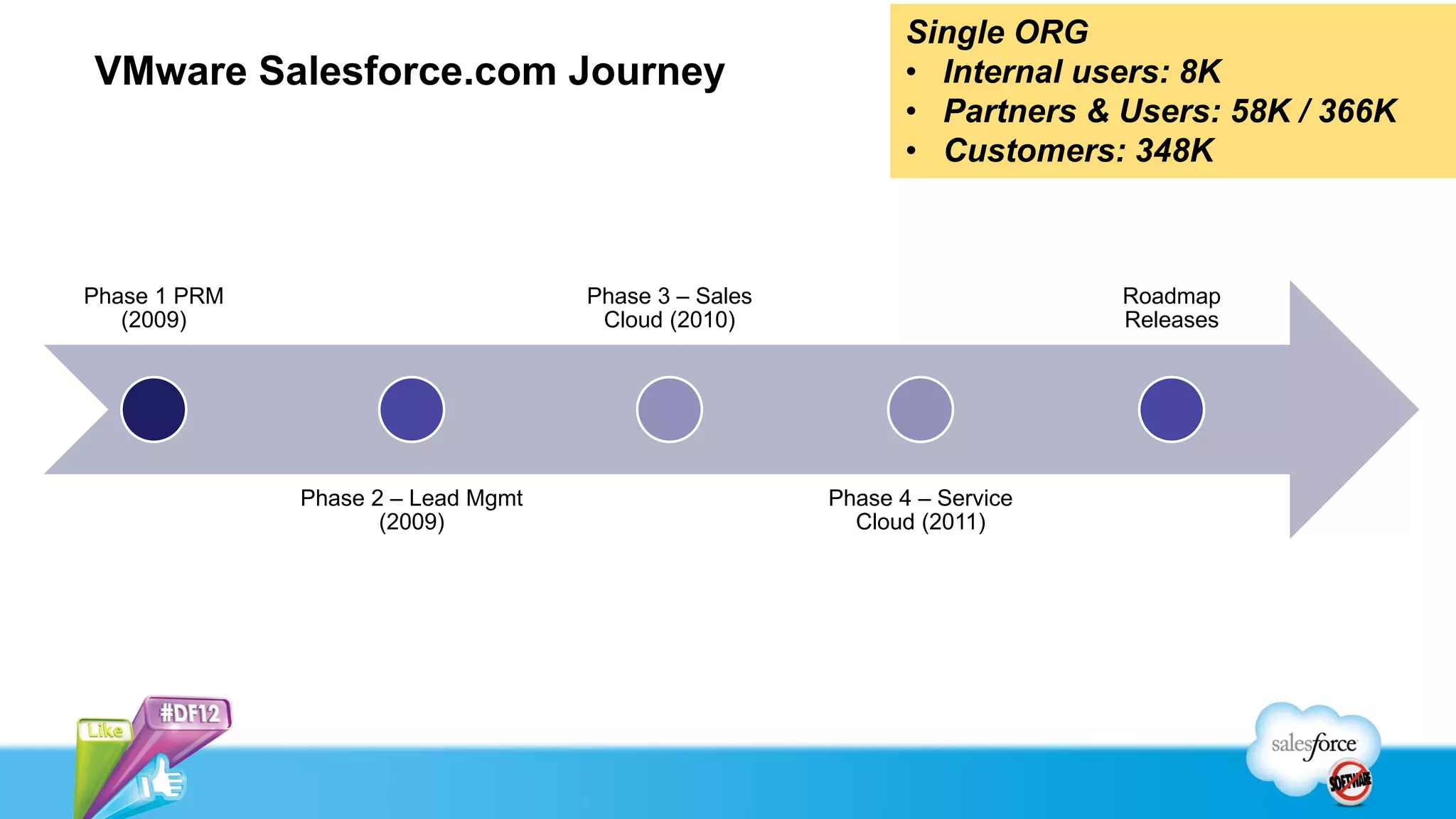 VMware Salesforce.com Journey

Single ORG
• Internal users: 8K
• Partners & Users: 58K / 366K
• Customers: 348K

Phase 1 PRM (2009)

Phase 2 – Lead Mgmt (2009)

Phase 3 – Sales Cloud (2010)

Phase 4 – Service Cloud (2011)

Roadmap Releases

Like

#DF12

salesforce

SOFTWARE